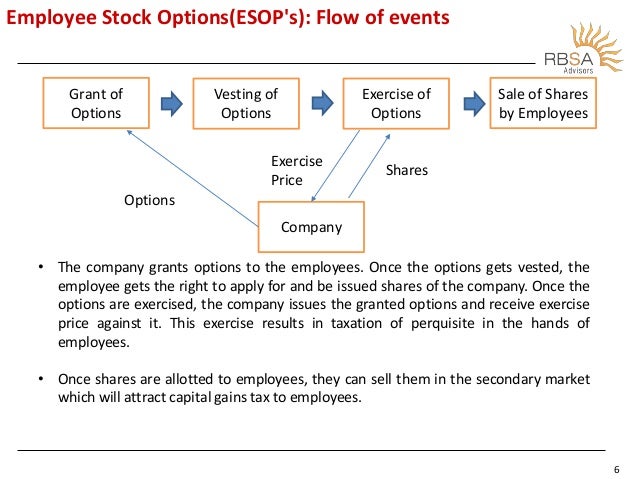 Employee Stock Options(ESOP's): Flow of events

RBSA
Advisors

Grant of Options

Vesting of Options

Exercise of Options

Sale of Shares by Employees

Exercise Price

Shares

Options

Company

• The company grants options to the employees. Once the options gets vested, the employee gets the right to apply for and be issued shares of the company. Once the options are exercised, the company issues the granted options and receive exercise price against it. This exercise results in taxation of perquisite in the hands of employees.

• Once shares are allotted to employees, they can sell them in the secondary market which will attract capital gains tax to employees.

6